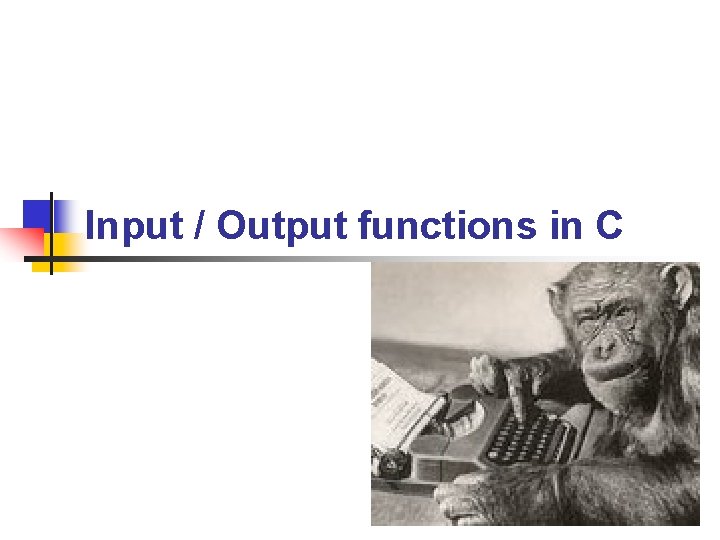 Input / Output functions in C